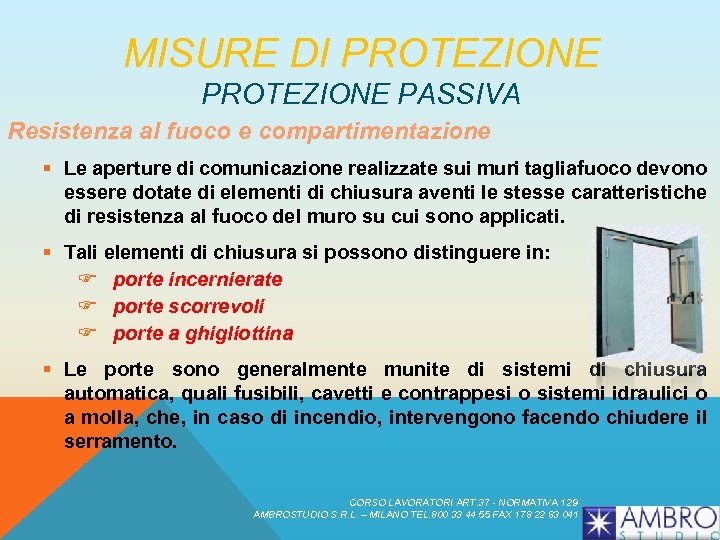 MISURE DI PROTEZIONE
PROTEZIONE PASSIVA

Resistenza al fuoco e compartimentazione

▪ Le aperture di comunicazione realizzate sui muri tagliafuoco devono essere dotate di elementi di chiusura aventi le stesse caratteristiche di resistenza al fuoco del muro su cui sono applicati.

▪ Tali elementi di chiusura si possono distinguere in:
☞ porte incernierate
☞ porte scorrevoli
☞ porte a ghigliottina

▪ Le porte sono generalmente munite di sistemi di chiusura automatica, quali fusibili, cavetti e contrappesi o sistemi idraulici o a molla, che, in caso di incendio, intervengono facendo chiudere il serramento.

CORSO LAVORATORI ART.37 - NORMATIVA 129
AMBROSTUDIO S.R.L. – MILANO TEL.800 33 44 55 FAX 178 22 83 041

AMBRO
STUDIO